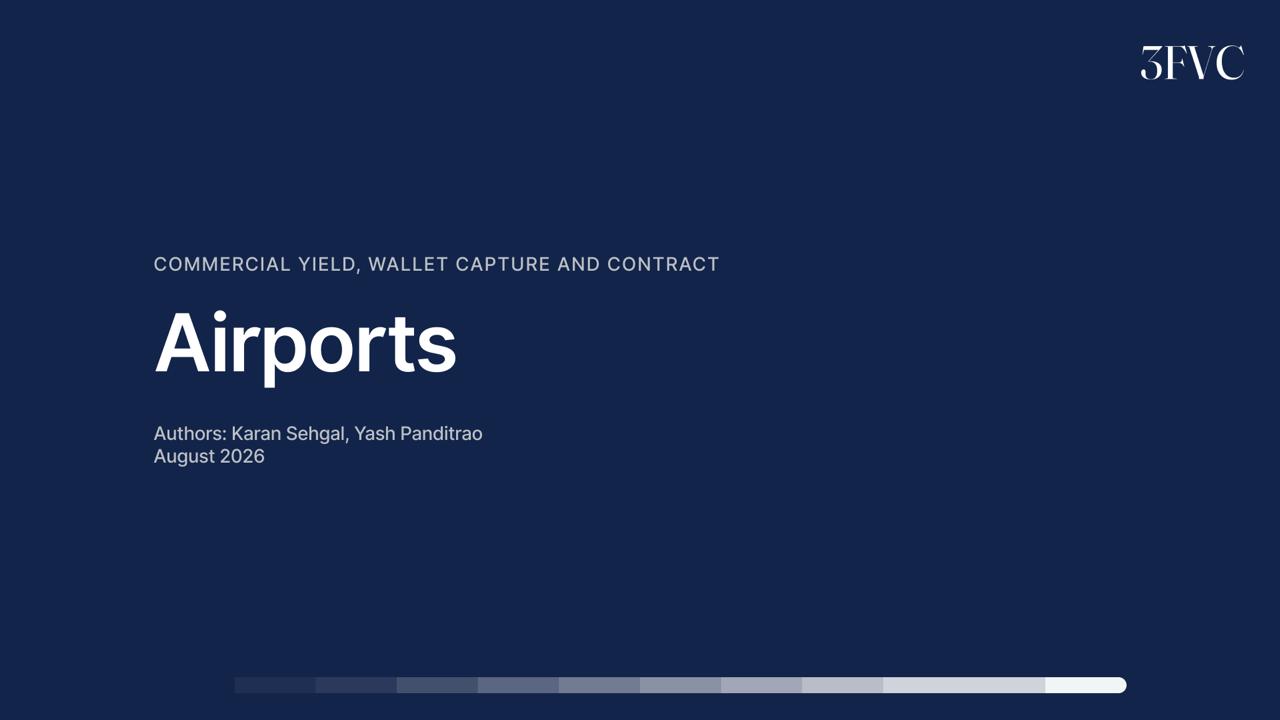 3FVC

COMMERCIAL YIELD, WALLET CAPTURE AND CONTRACT

Airports

Authors: Karan Sehgal, Yash Panditrao
August 2026